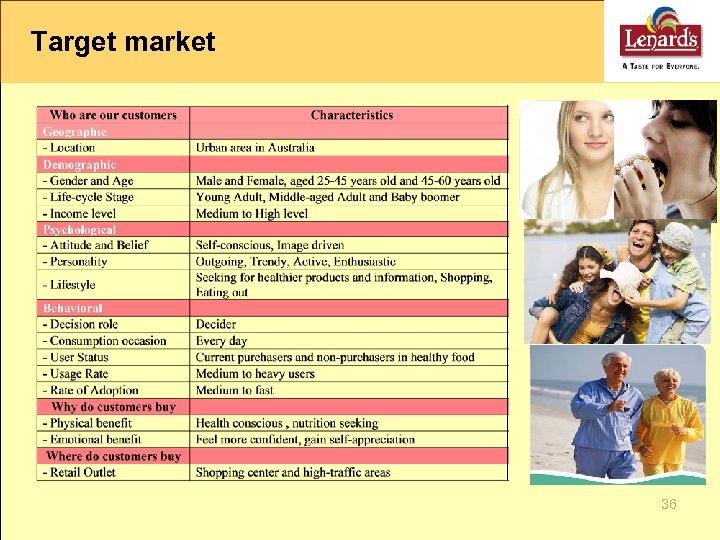 Target market

Lenard's
A TASTE FOR EVERYONE.

| Who are our customers | Characteristics |
|---|---|
| Geographic | |
| - Location | Urban area in Australia |
| Demographic | |
| - Gender and Age | Male and Female, aged 25-45 years old and 45-60 years old |
| - Life-cycle Stage | Young Adult, Middle-aged Adult and Baby boomer |
| - Income level | Medium to High level |
| Psychological | |
| - Attitude and Belief | Self-conscious, Image driven |
| - Personality | Outgoing, Trendy, Active, Enthusiastic |
| - Lifestyle | Seeking for healthier products and information, Shopping, Eating out |
| Behavioral | |
| - Decision role | Decider |
| - Consumption occasion | Every day |
| - User Status | Current purchasers and non-purchasers in healthy food |
| - Usage Rate | Medium to heavy users |
| - Rate of Adoption | Medium to fast |
| Why do customers buy | |
| - Physical benefit | Health conscious , nutrition seeking |
| - Emotional benefit | Feel more confident, gain self-appreciation |
| Where do customers buy | |
| - Retail Outlet | Shopping center and high-traffic areas |

36